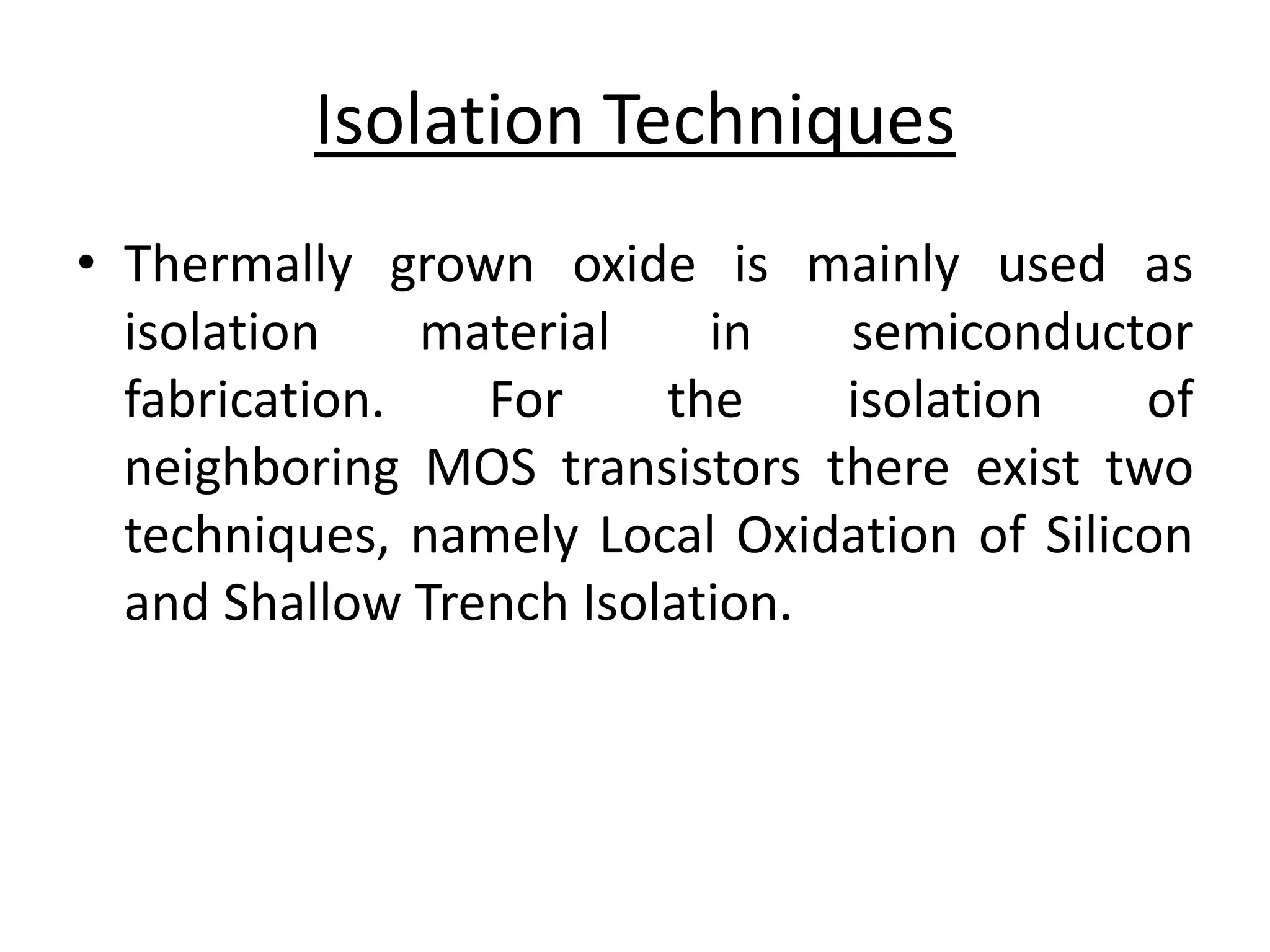 Isolation Techniques

• Thermally grown oxide is mainly used as isolation material in semiconductor fabrication. For the isolation of neighboring MOS transistors there exist two techniques, namely Local Oxidation of Silicon and Shallow Trench Isolation.